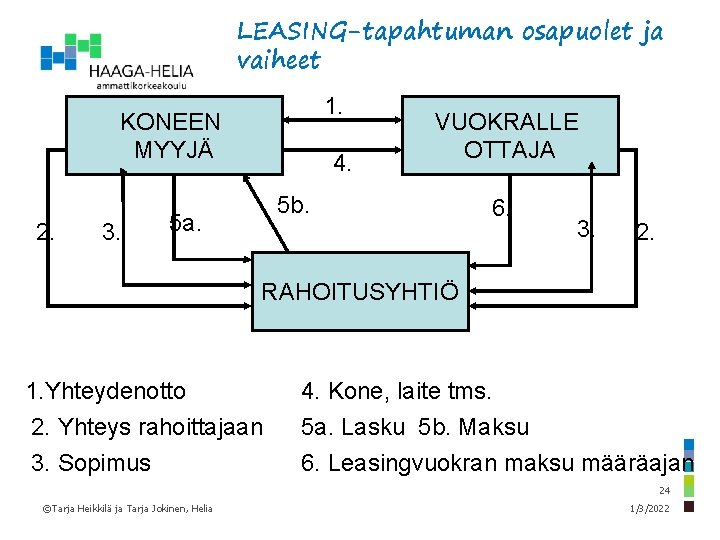 HAAGA-HELIA
ammattikorkeakoulu

LEASING-tapahtuman osapuolet ja vaiheet

KONEEN MYYJÄ

1.

4.

VUOKRALLE OTTAJA

2.

3.

5a.

5b.

6.

3.

2.

RAHOITUSYHTIÖ

1.Yhteydenotto
2. Yhteys rahoittajaan
3. Sopimus

4. Kone, laite tms.
5a. Lasku 5b. Maksu
6. Leasingvuokran maksu määräajan

24

©Tarja Heikkilä ja Tarja Jokinen, Helia

1/3/2022